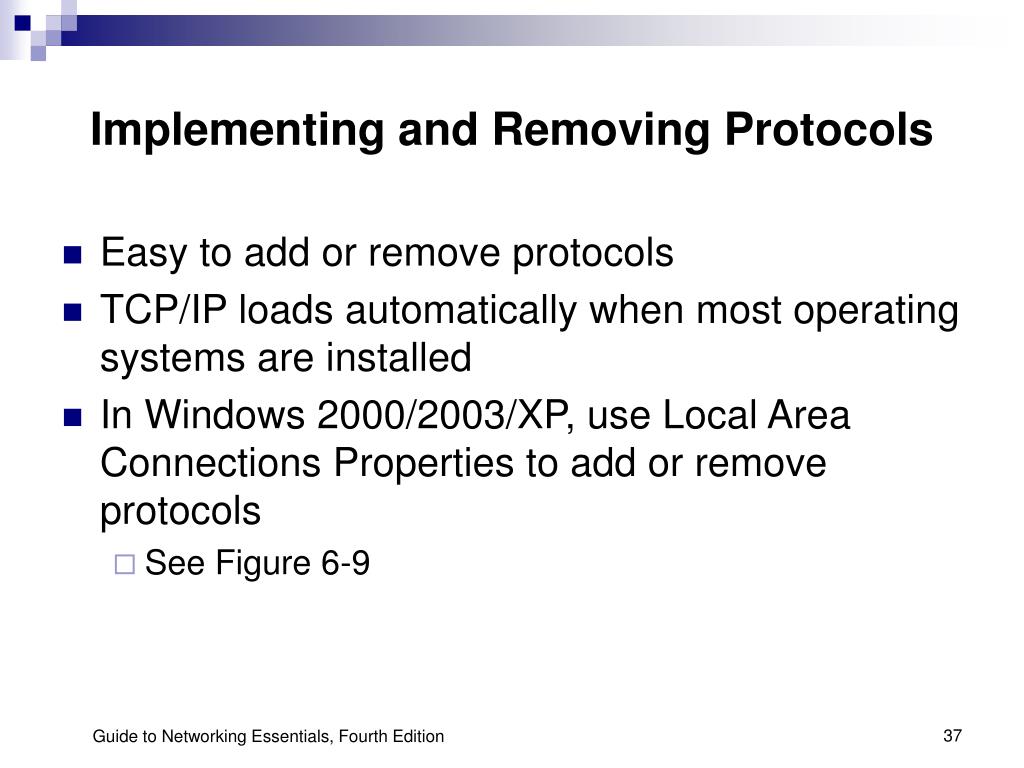 Implementing and Removing Protocols

Easy to add or remove protocols

TCP/IP loads automatically when most operating systems are installed

In Windows 2000/2003/XP, use Local Area Connections Properties to add or remove protocols

See Figure 6-9

Guide to Networking Essentials, Fourth Edition

37